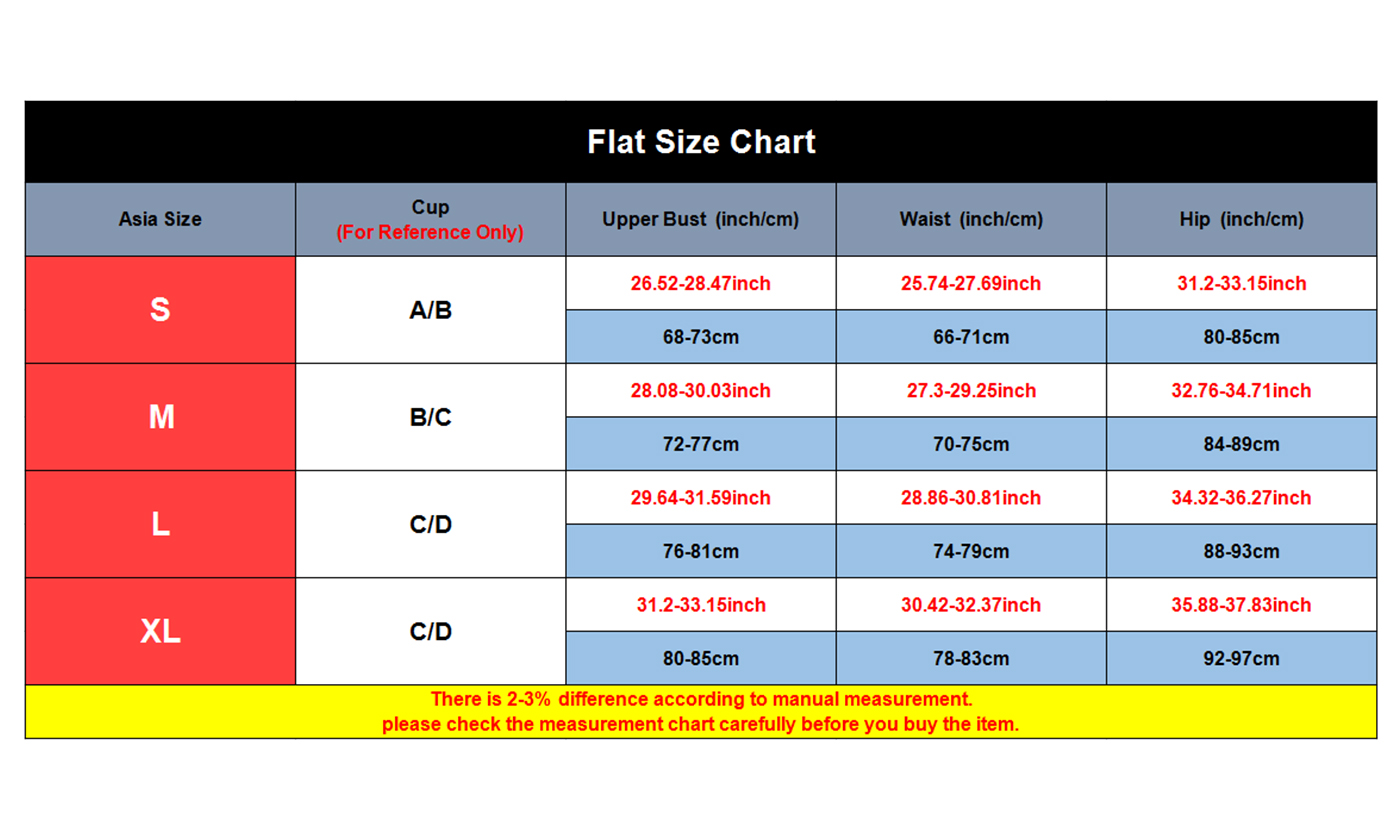 Flat Size Chart

| Asia Size | Cup (For Reference Only) | Upper Bust (inch/cm) | Waist (inch/cm) | Hip (inch/cm) |
|---|---|---|---|---|
| S | A/B | 26.52-28.47inch | 25.74-27.69inch | 31.2-33.15inch |
| | | 68-73cm | 66-71cm | 80-85cm |
| M | B/C | 28.08-30.03inch | 27.3-29.25inch | 32.76-34.71inch |
| | | 72-77cm | 70-75cm | 84-89cm |
| L | C/D | 29.64-31.59inch | 28.86-30.81inch | 34.32-36.27inch |
| | | 76-81cm | 74-79cm | 88-93cm |
| XL | C/D | 31.2-33.15inch | 30.42-32.37inch | 35.88-37.83inch |
| | | 80-85cm | 78-83cm | 92-97cm |

There is 2-3% difference according to manual measurement.
please check the measurement chart carefully before you buy the item.